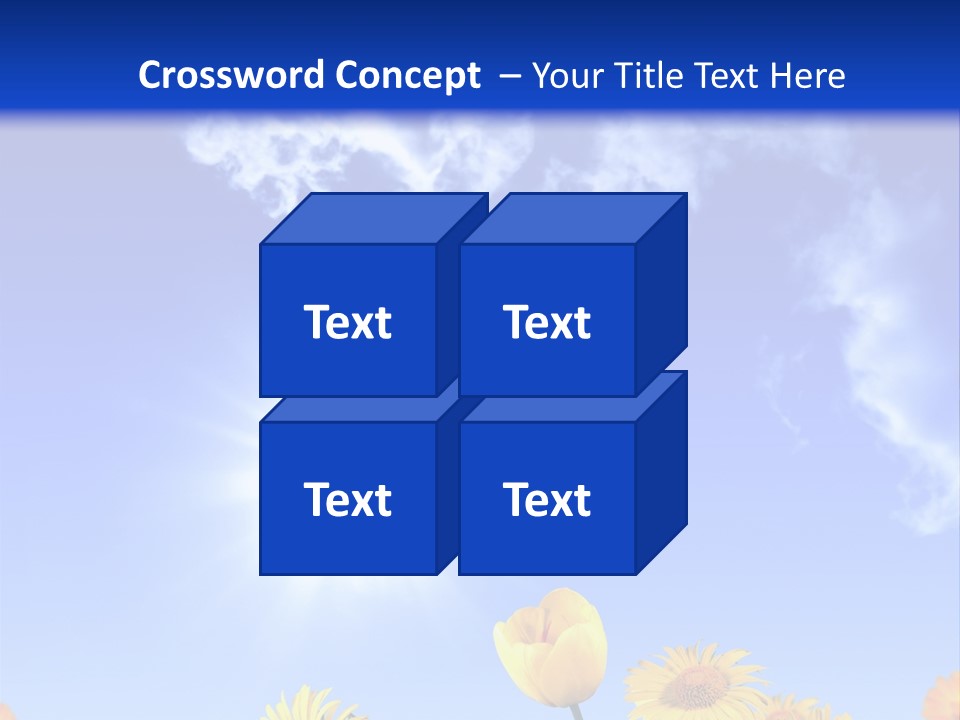 Crossword Concept – Your Title Text Here

Text

Text

Text

Text